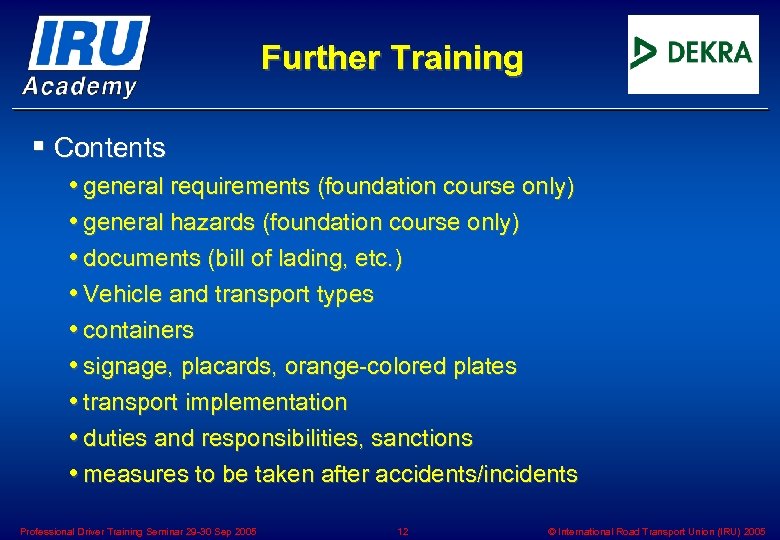 IRU Academy

Further Training

DEKRA

▪ Contents

• general requirements (foundation course only)
• general hazards (foundation course only)
• documents (bill of lading, etc.)
• Vehicle and transport types
• containers
• signage, placards, orange-colored plates
• transport implementation
• duties and responsibilities, sanctions
• measures to be taken after accidents/incidents

Professional Driver Training Seminar 29-30 Sep 2005

12

© International Road Transport Union (IRU) 2005